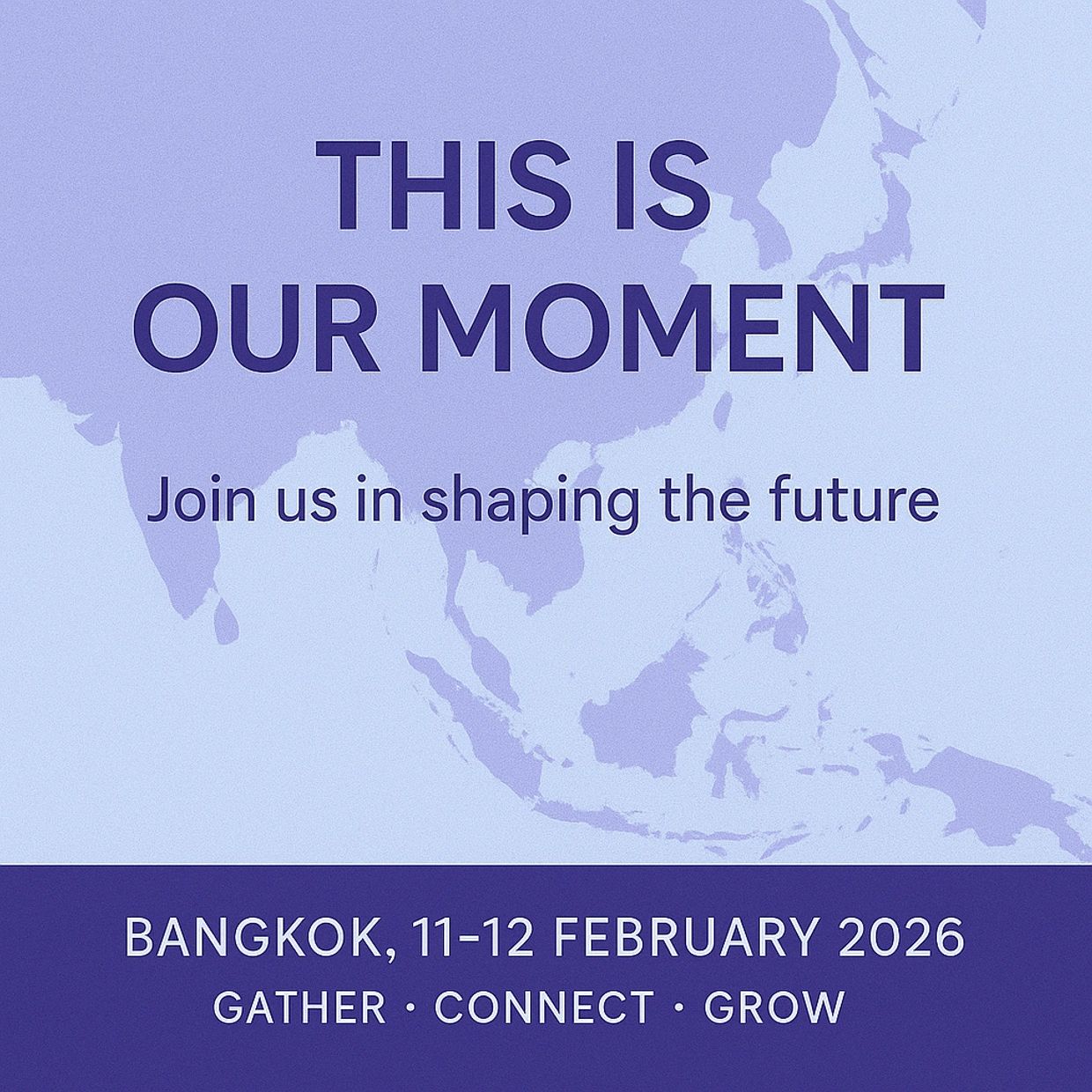 THIS IS
OUR MOMENT

Join us in shaping the future

BANGKOK, 11-12 FEBRUARY 2026

GATHER · CONNECT · GROW